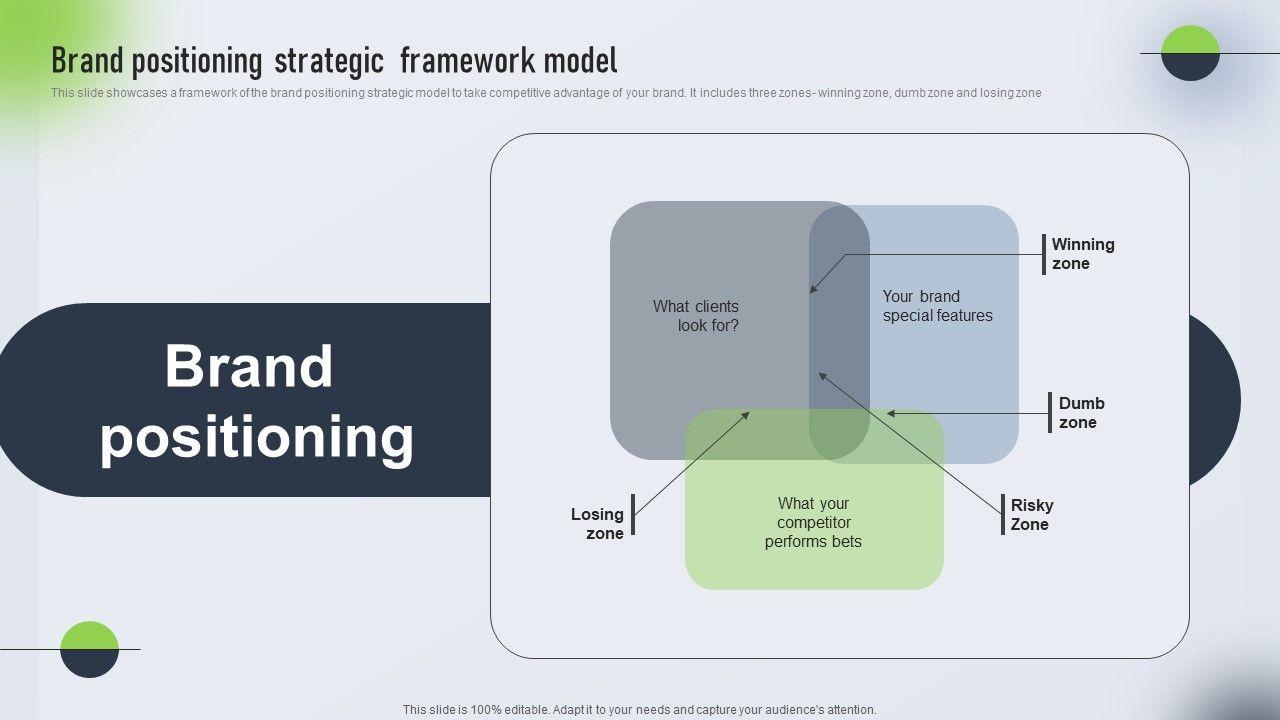 Brand positioning strategic framework model

This slide showcases a framework of the brand positioning strategic model to take competitive advantage of your brand. It includes three zones- winning zone, dumb zone and losing zone

Brand positioning

What clients look for?

Your brand special features

What your competitor performs bets

Winning zone

Dumb zone

Risky Zone

Losing zone

This slide is 100% editable. Adapt it to your needs and capture your audience's attention.